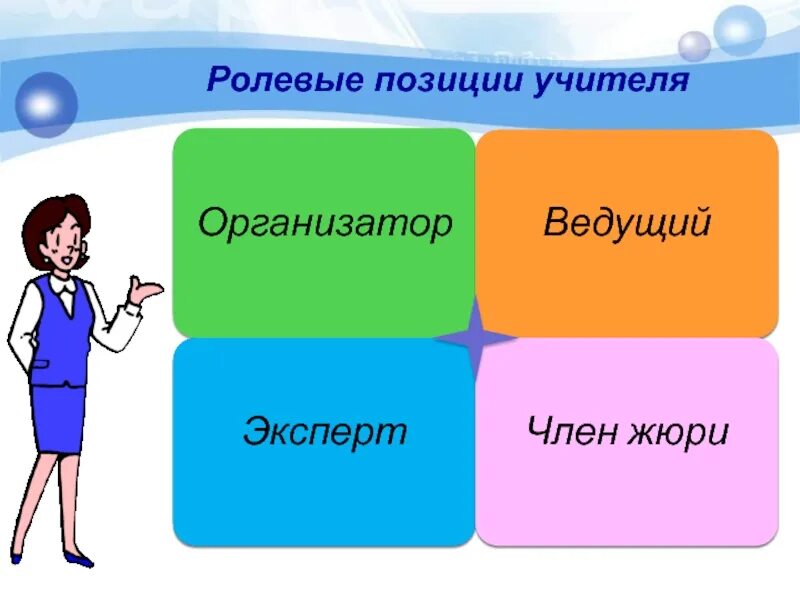 Ролевые позиции учителя

Организатор

Ведущий

Эксперт

Член жюри